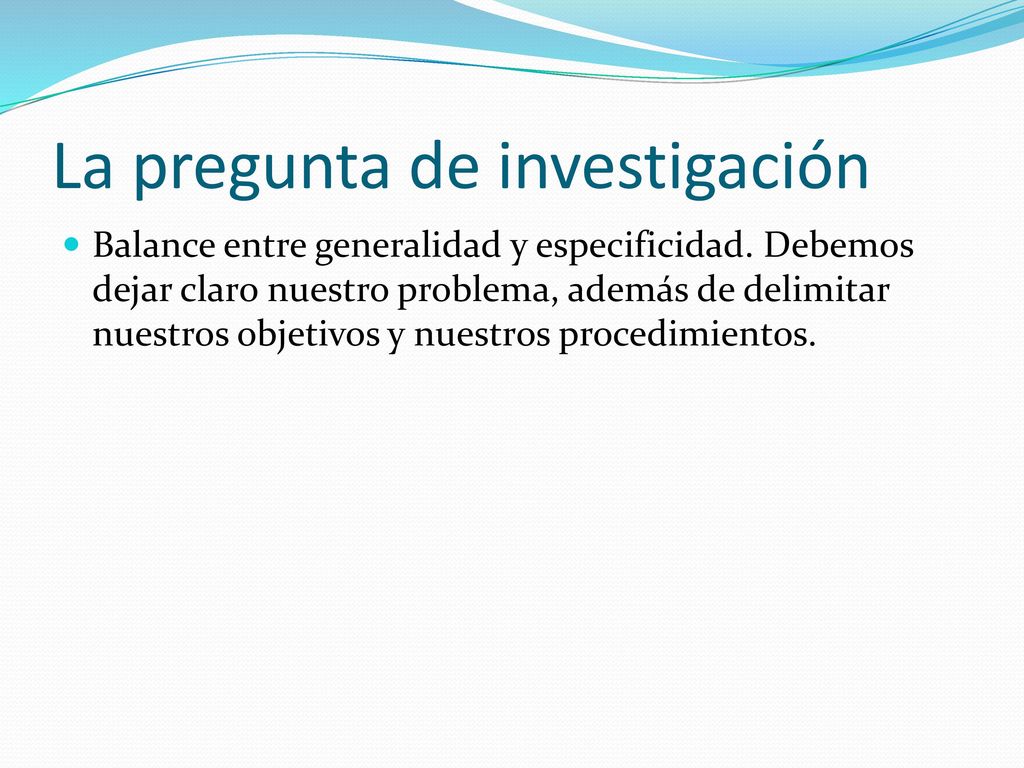 La pregunta de investigación

Balance entre generalidad y especificidad. Debemos dejar claro nuestro problema, además de delimitar nuestros objetivos y nuestros procedimientos.